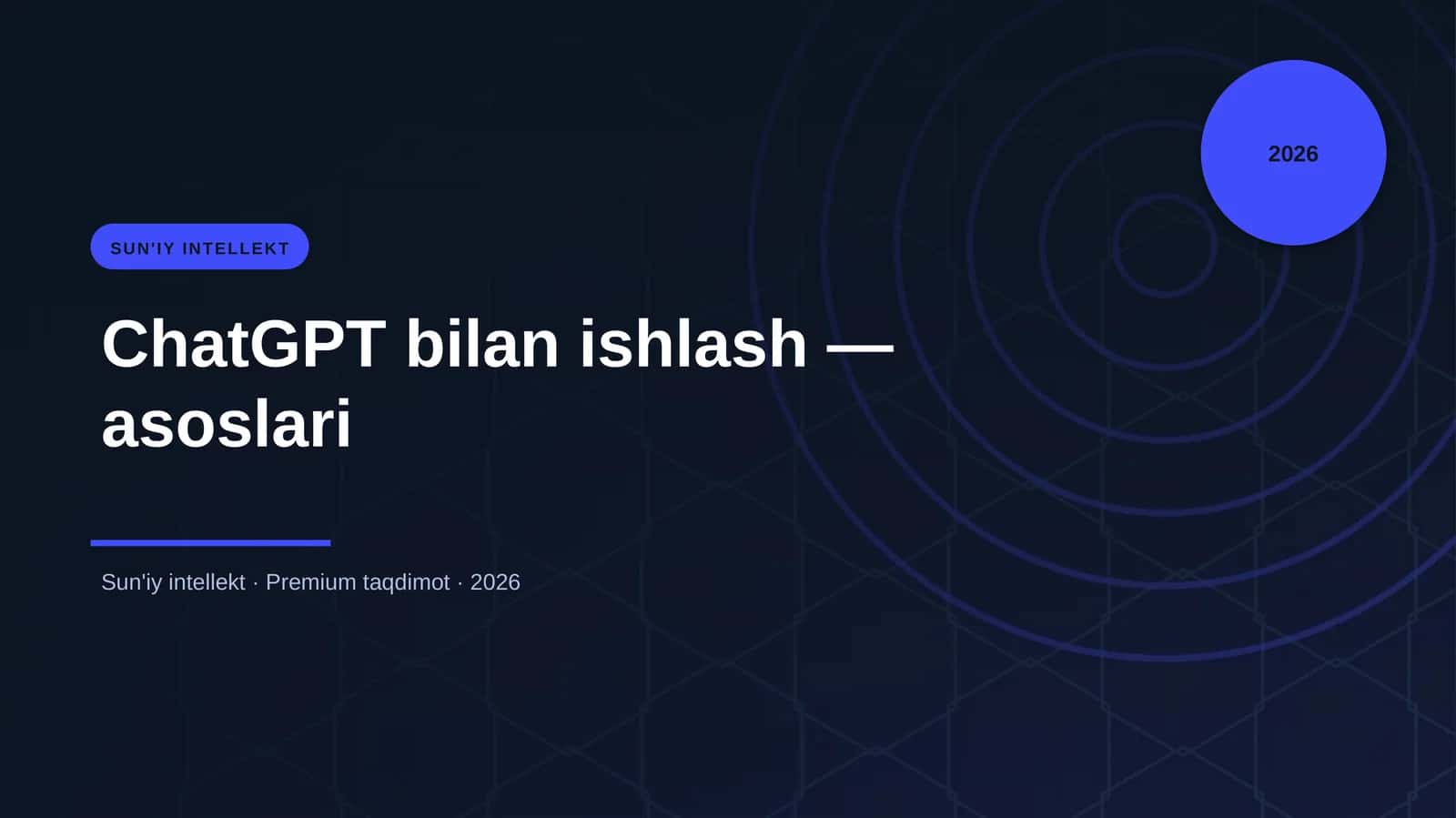 2026

SUN'IY INTELLEKT

ChatGPT bilan ishlash — asoslari

Sun'iy intellekt · Premium taqdimot · 2026